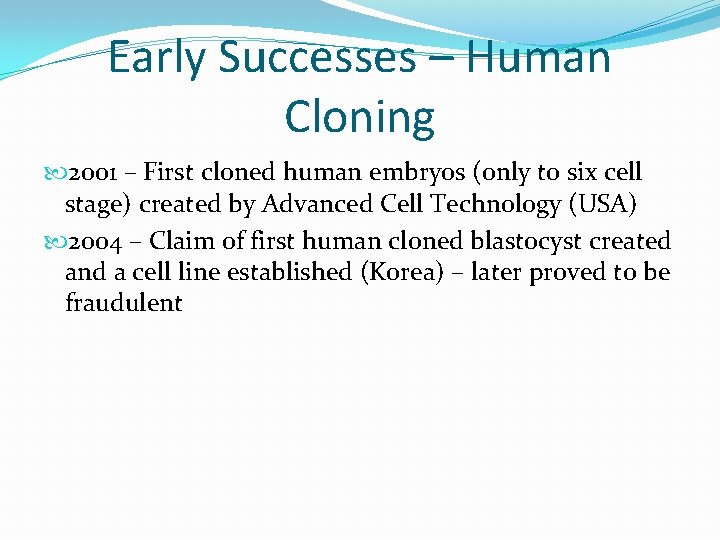 Early Successes – Human Cloning

2001 – First cloned human embryos (only to six cell stage) created by Advanced Cell Technology (USA)

2004 – Claim of first human cloned blastocyst created and a cell line established (Korea) – later proved to be fraudulent